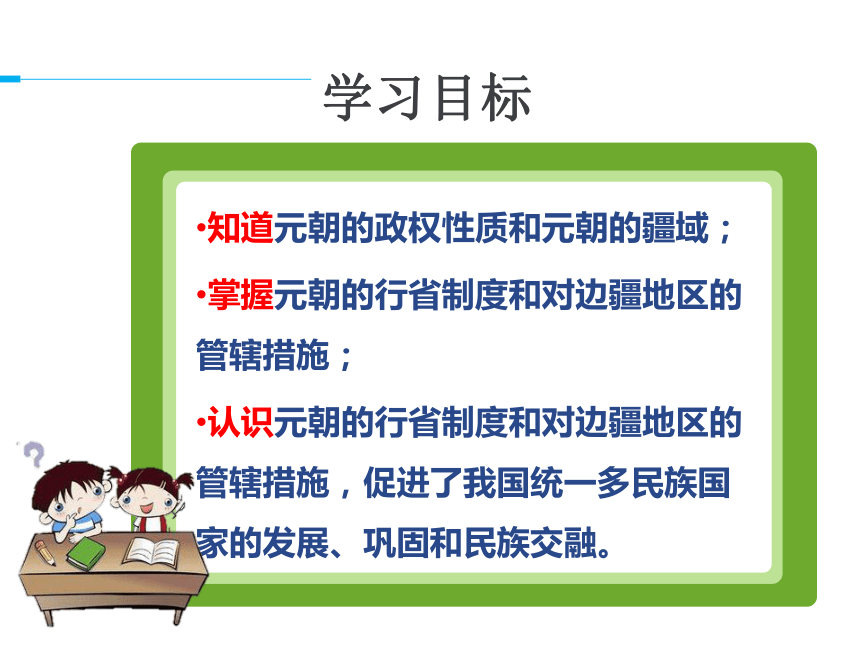 学习目标

•知道元朝的政权性质和元朝的疆域；

•掌握元朝的行省制度和对边疆地区的管辖措施；

•认识元朝的行省制度和对边疆地区的管辖措施，促进了我国统一多民族国家的发展、巩固和民族交融。